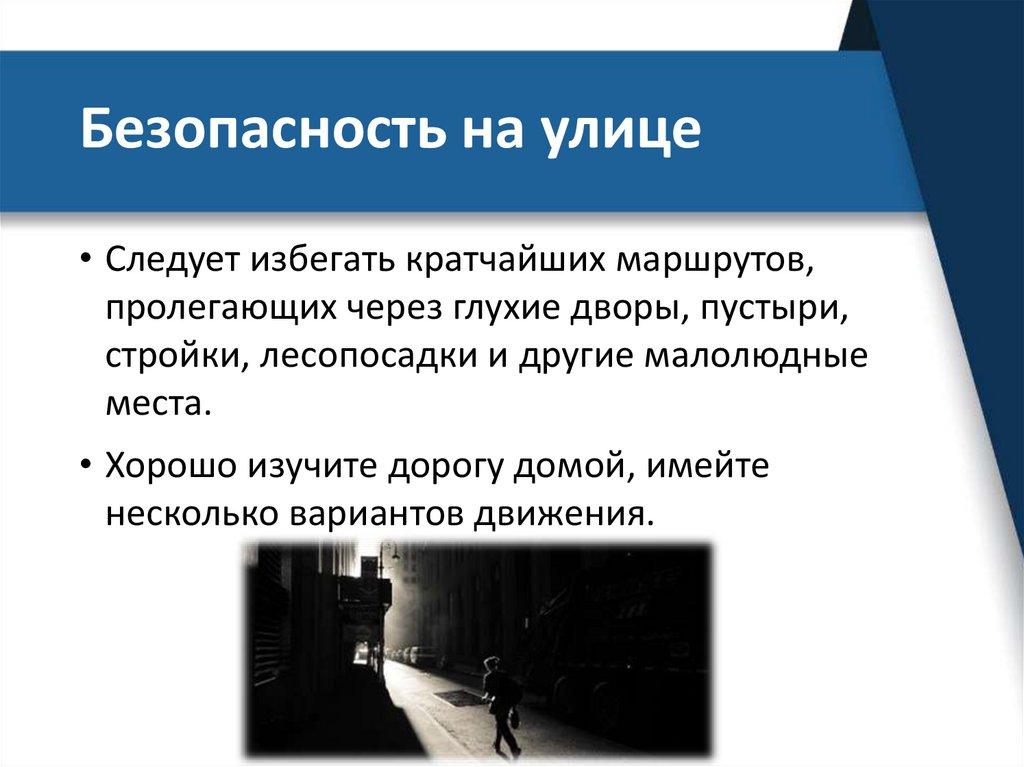 Безопасность на улице

• Следует избегать кратчайших маршрутов, пролегающих через глухие дворы, пустыри, стройки, лесопосадки и другие малолюдные места.

• Хорошо изучите дорогу домой, имейте несколько вариантов движения.